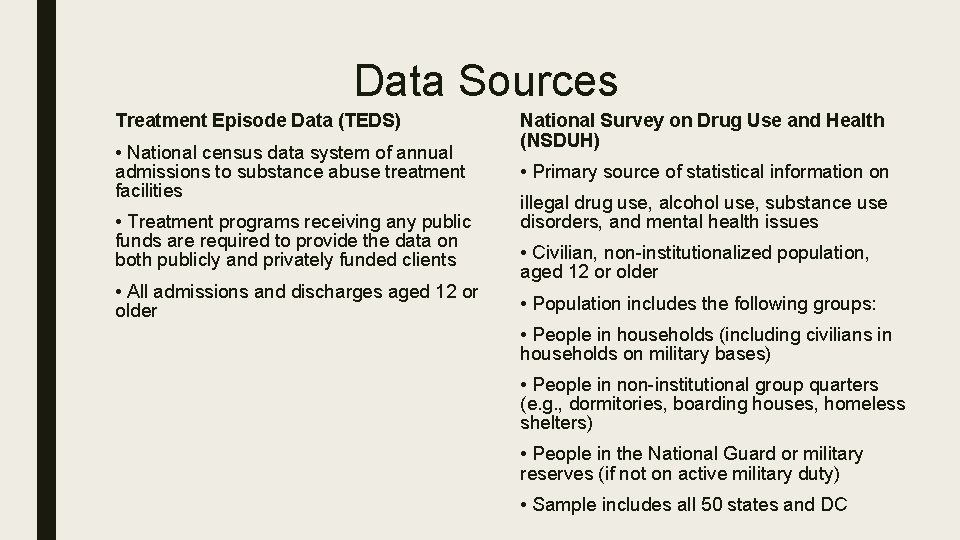 Data Sources

Treatment Episode Data (TEDS)

• National census data system of annual admissions to substance abuse treatment facilities

• Treatment programs receiving any public funds are required to provide the data on both publicly and privately funded clients

• All admissions and discharges aged 12 or older

National Survey on Drug Use and Health (NSDUH)

• Primary source of statistical information on

illegal drug use, alcohol use, substance use disorders, and mental health issues

• Civilian, non-institutionalized population, aged 12 or older

• Population includes the following groups:

• People in households (including civilians in households on military bases)

• People in non-institutional group quarters (e.g., dormitories, boarding houses, homeless shelters)

• People in the National Guard or military reserves (if not on active military duty)

• Sample includes all 50 states and DC